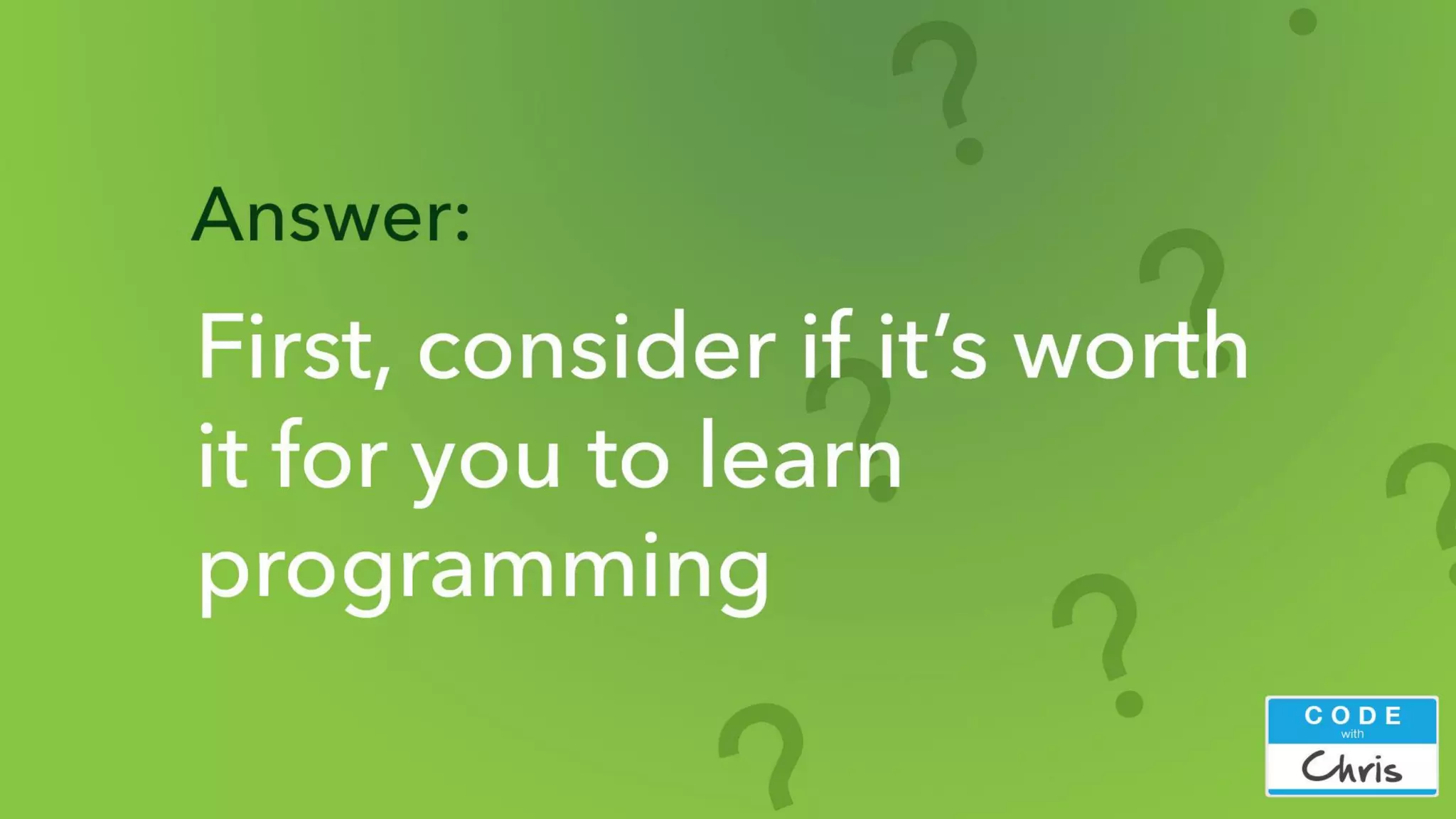 Answer:

First, consider if it's worth it for you to learn programming

CODE
with
Chris